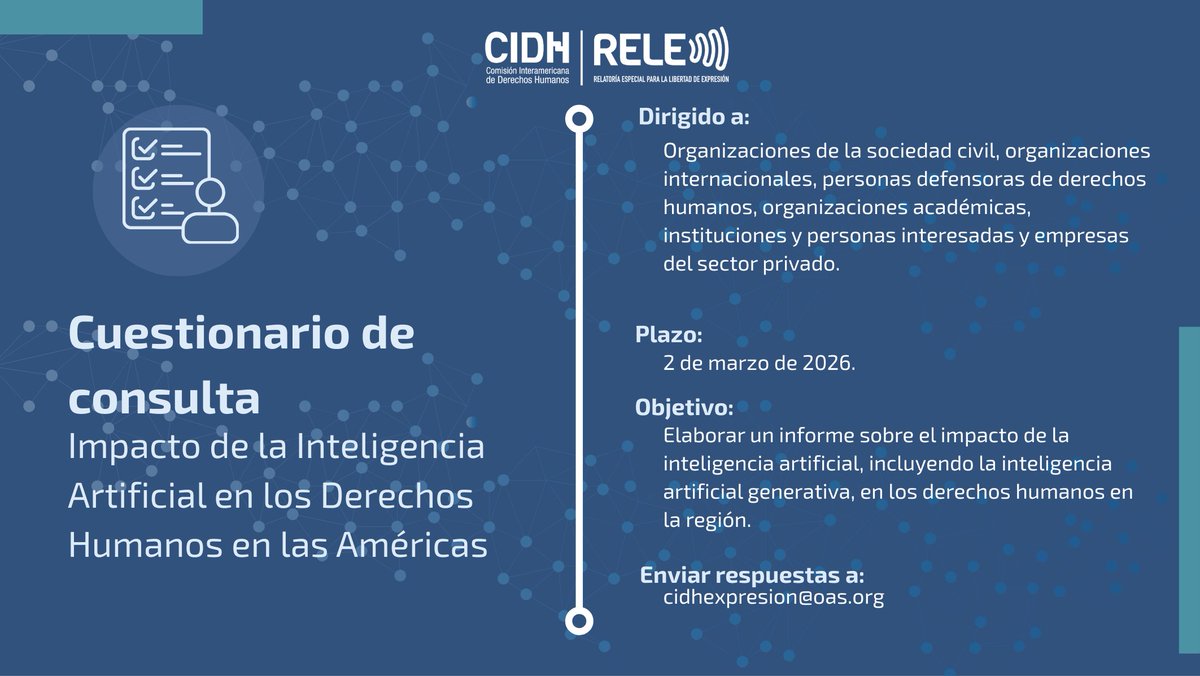 CIDH Comisión Interamericana de Derechos Humanos

RELE RELATORÍA ESPECIAL PARA LA LIBERTAD DE EXPRESIÓN

Cuestionario de consulta

Impacto de la Inteligencia Artificial en los Derechos Humanos en las Américas

Dirigido a:

Organizaciones de la sociedad civil, organizaciones internacionales, personas defensoras de derechos humanos, organizaciones académicas, instituciones y personas interesadas y empresas del sector privado.

Plazo:

2 de marzo de 2026.

Objetivo:

Elaborar un informe sobre el impacto de la inteligencia artificial, incluyendo la inteligencia artificial generativa, en los derechos humanos en la región.

Enviar respuestas a:

cidhexpresion@oas.org